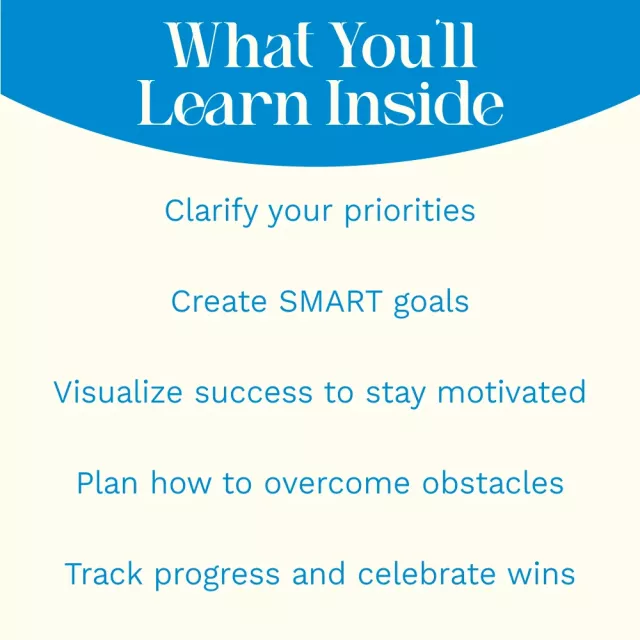 What You'll Learn Inside

Clarify your priorities

Create SMART goals

Visualize success to stay motivated

Plan how to overcome obstacles

Track progress and celebrate wins